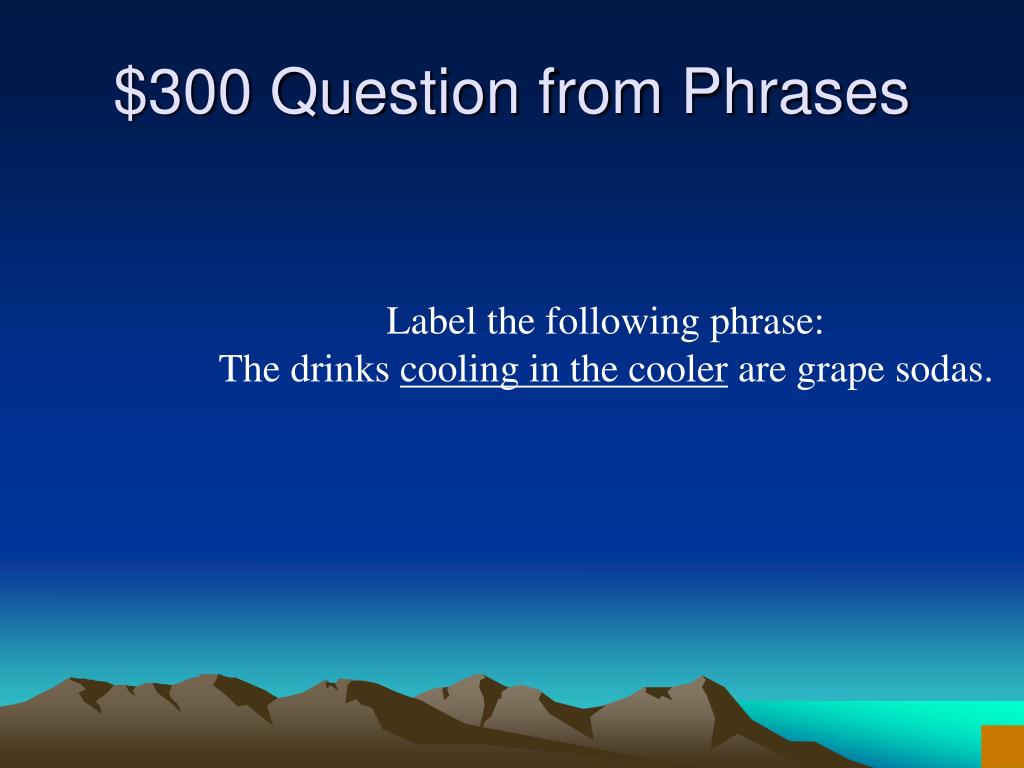 \$300 Question from Phrases

Label the following phrase:
The drinks cooling in the cooler are grape sodas.